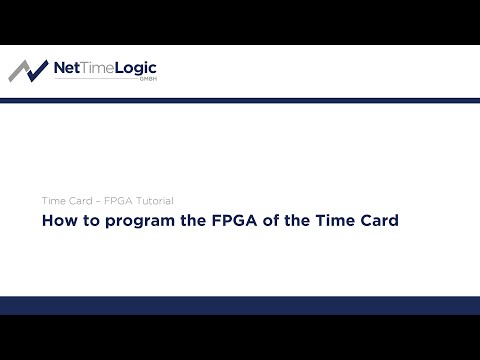 NetTimeLogic
GMBH

Time Card – FPGA Tutorial

How to program the FPGA of the Time Card